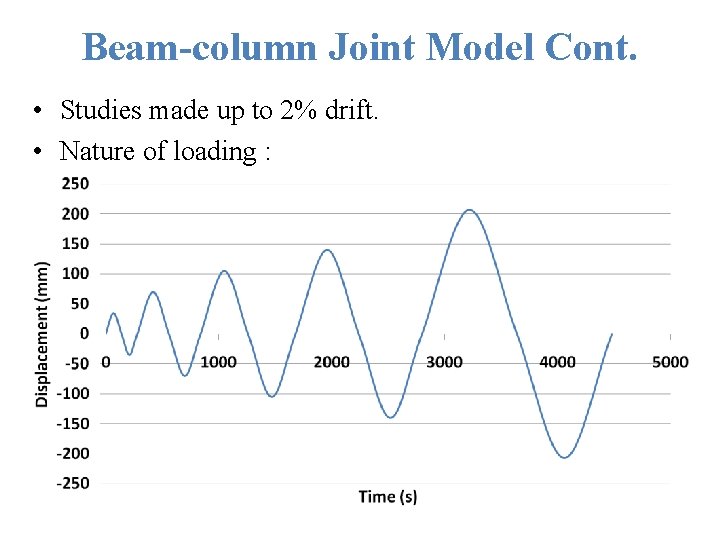 Beam-column Joint Model Cont.

• Studies made up to 2% drift.
• Nature of loading :

250
200
150
100
50
0
-50
-100
-150
-200
-250

Displacement (mm)

0 1000 2000 3000 4000 5000

Time (s)